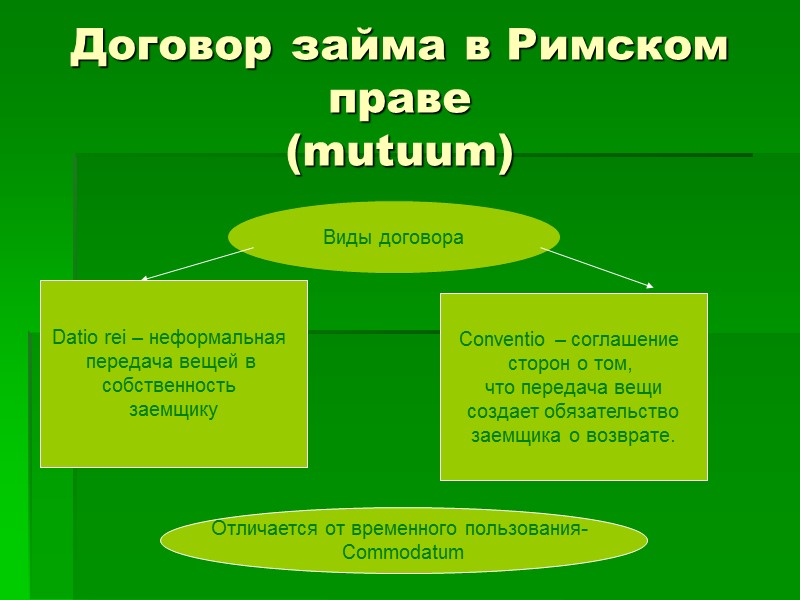 Договор займа в Римском праве
(mutuum)

Виды договора

Datio rei – неформальная передача вещей в собственность заемщику

Conventio – соглашение сторон о том, что передача вещи создает обязательство заемщика о возврате.

Отличается от временного пользования- Commodatum